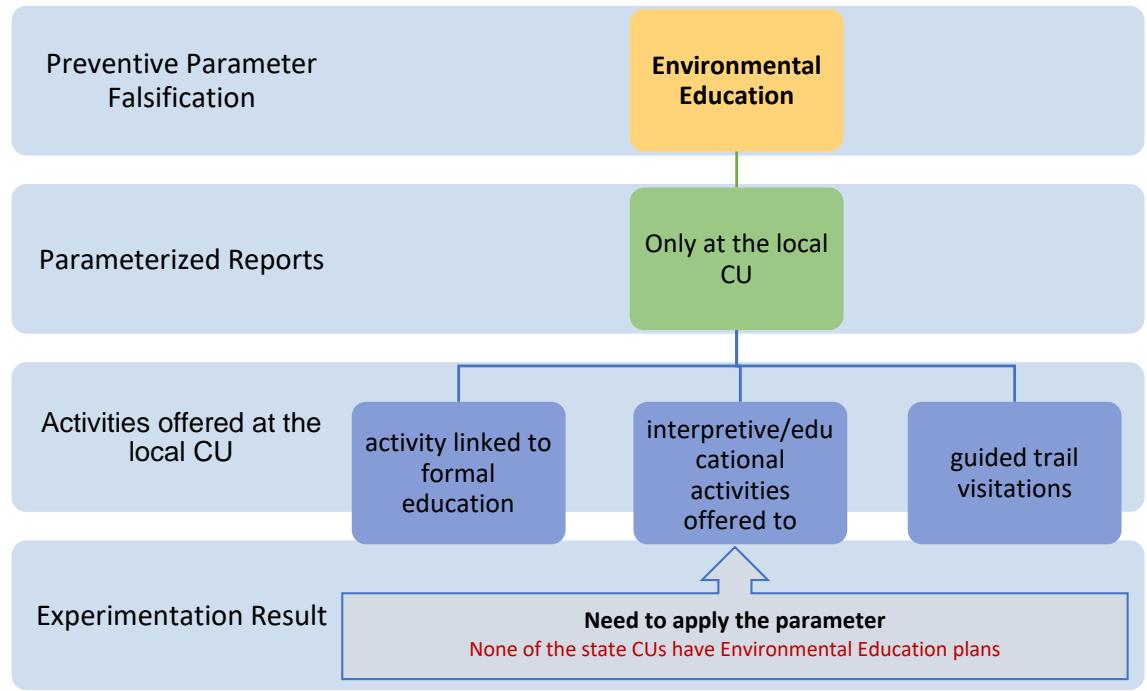 Preventive Parameter Falsification

Environmental Education

Parameterized Reports

Only at the local CU

Activities offered at the local CU

activity linked to formal education

interpretive/educational activities offered to

guided trail visitations

Experimentation Result

Need to apply the parameter

None of the state CUs have Environmental Education plans